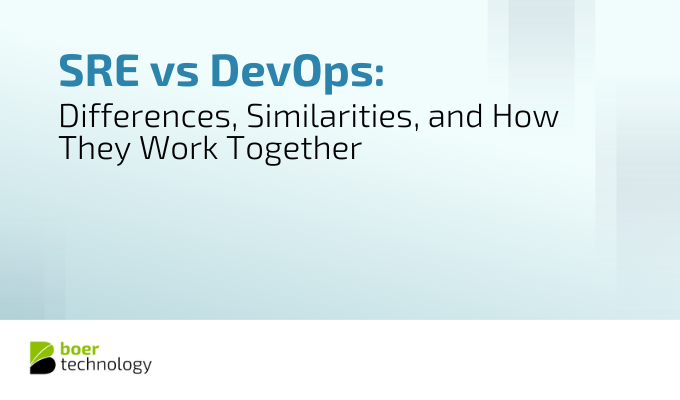 SRE vs DevOps:

Differences, Similarities, and How They Work Together

boer
technology